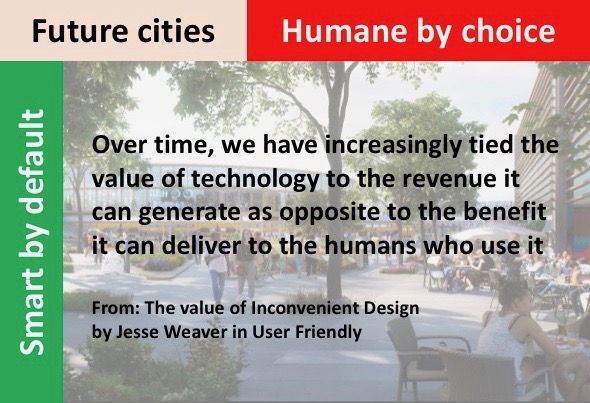 Future cities

Humane by choice

Smart by default

Over time, we have increasingly tied the value of technology to the revenue it can generate as opposite to the benefit it can deliver to the humans who use it

From: The value of Inconvenient Design
by Jesse Weaver in User Friendly